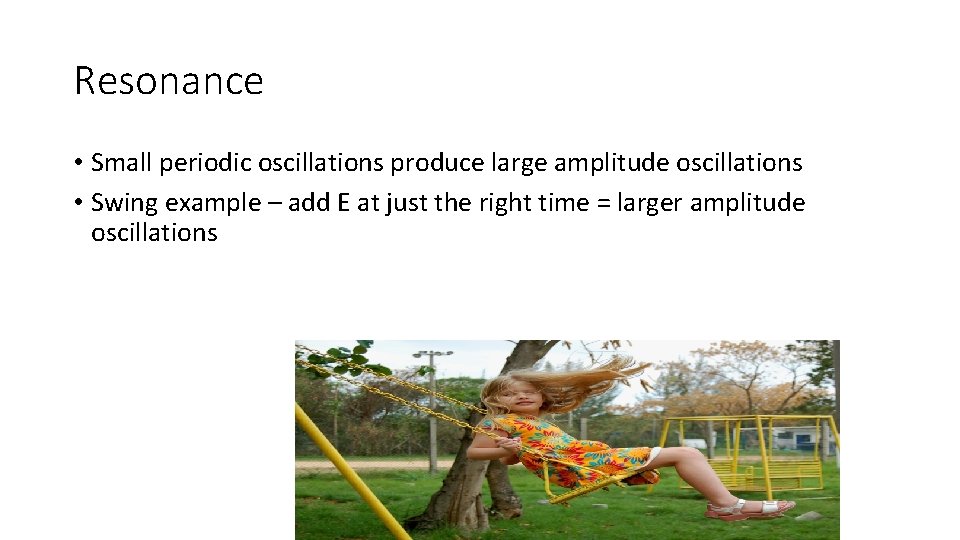 Resonance

• Small periodic oscillations produce large amplitude oscillations
• Swing example – add E at just the right time = larger amplitude oscillations